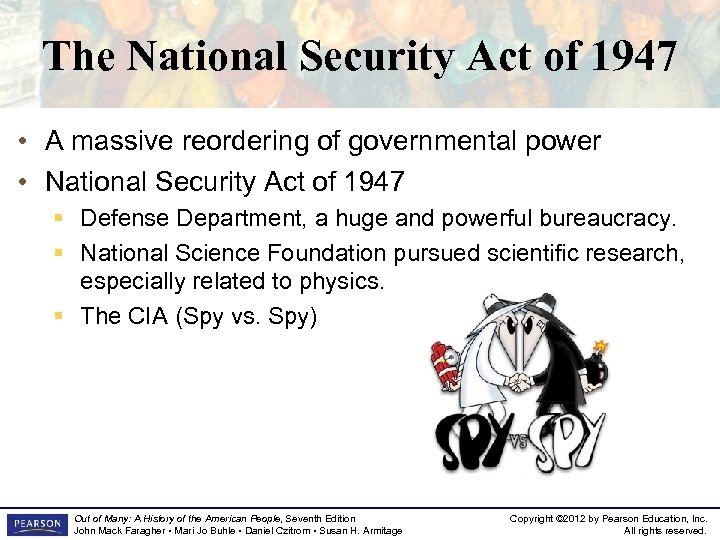 The National Security Act of 1947

• A massive reordering of governmental power
• National Security Act of 1947
 ▪ Defense Department, a huge and powerful bureaucracy.
 ▪ National Science Foundation pursued scientific research, especially related to physics.
 ▪ The CIA (Spy vs. Spy)

SPY VS SPY

PEARSON

Out of Many: A History of the American People, Seventh Edition
John Mack Faragher • Mari Jo Buhle • Daniel Czitrom • Susan H. Armitage

Copyright ©2012 by Pearson Education, Inc.
All rights reserved.